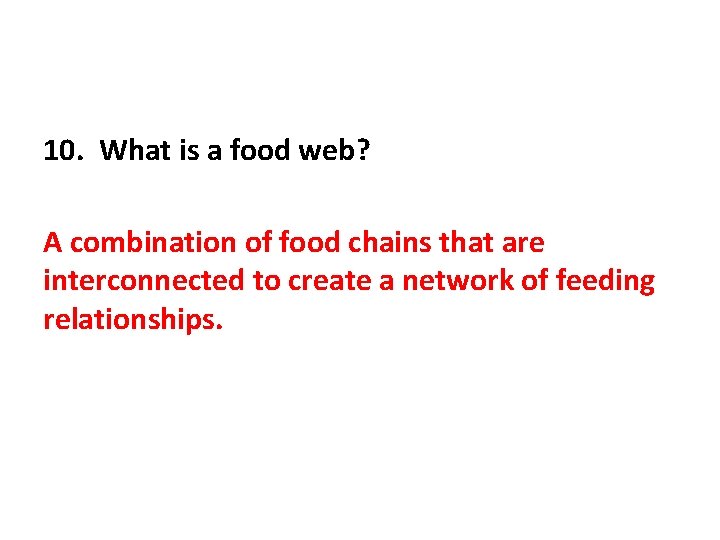 10. What is a food web?

A combination of food chains that are interconnected to create a network of feeding relationships.